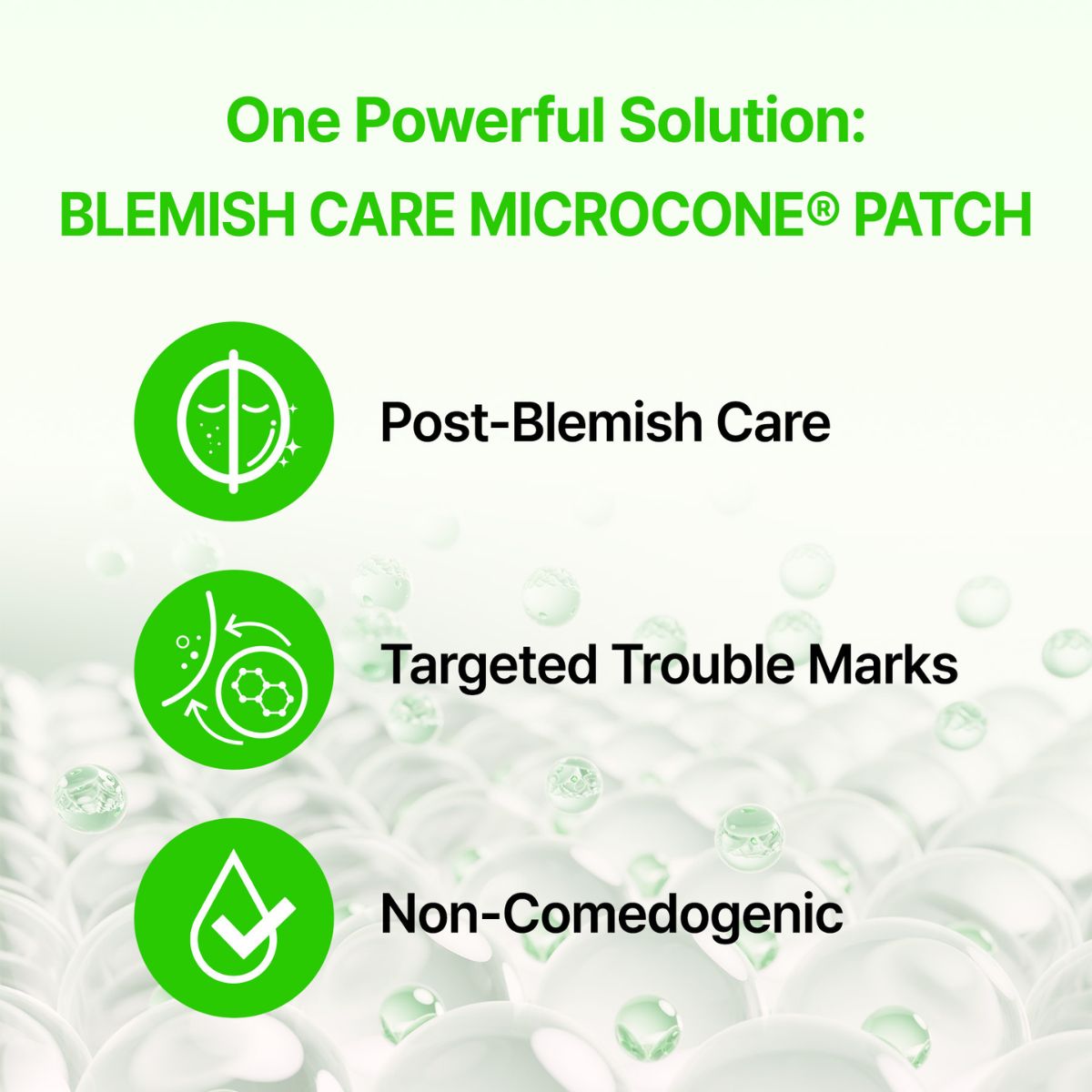 One Powerful Solution:
BLEMISH CARE MICROCONE® PATCH

Post-Blemish Care

Targeted Trouble Marks

Non-Comedogenic